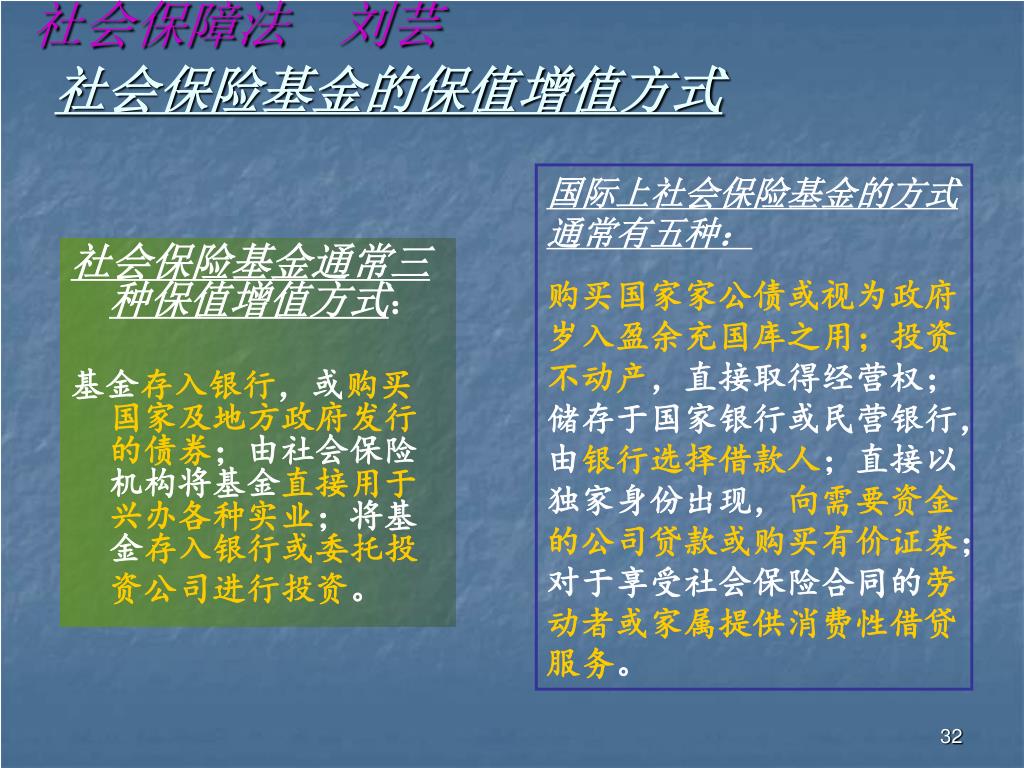 社会保障法　刘芸

社会保险基金的保值增值方式

社会保险基金通常三种保值增值方式：

基金存入银行，或购买国家及地方政府发行的债券；由社会保险机构将基金直接用于兴办各种实业；将基金存入银行或委托投资公司进行投资。

国际上社会保险基金的方式通常有五种：

购买国家家公债或视为政府岁入盈余充国库之用；投资不动产，直接取得经营权；储存于国家银行或民营银行，由银行选择借款人；直接以独家身份出现，向需要资金的公司贷款或购买有价证券；对于享受社会保险合同的劳动者或家属提供消费性借贷服务。

32